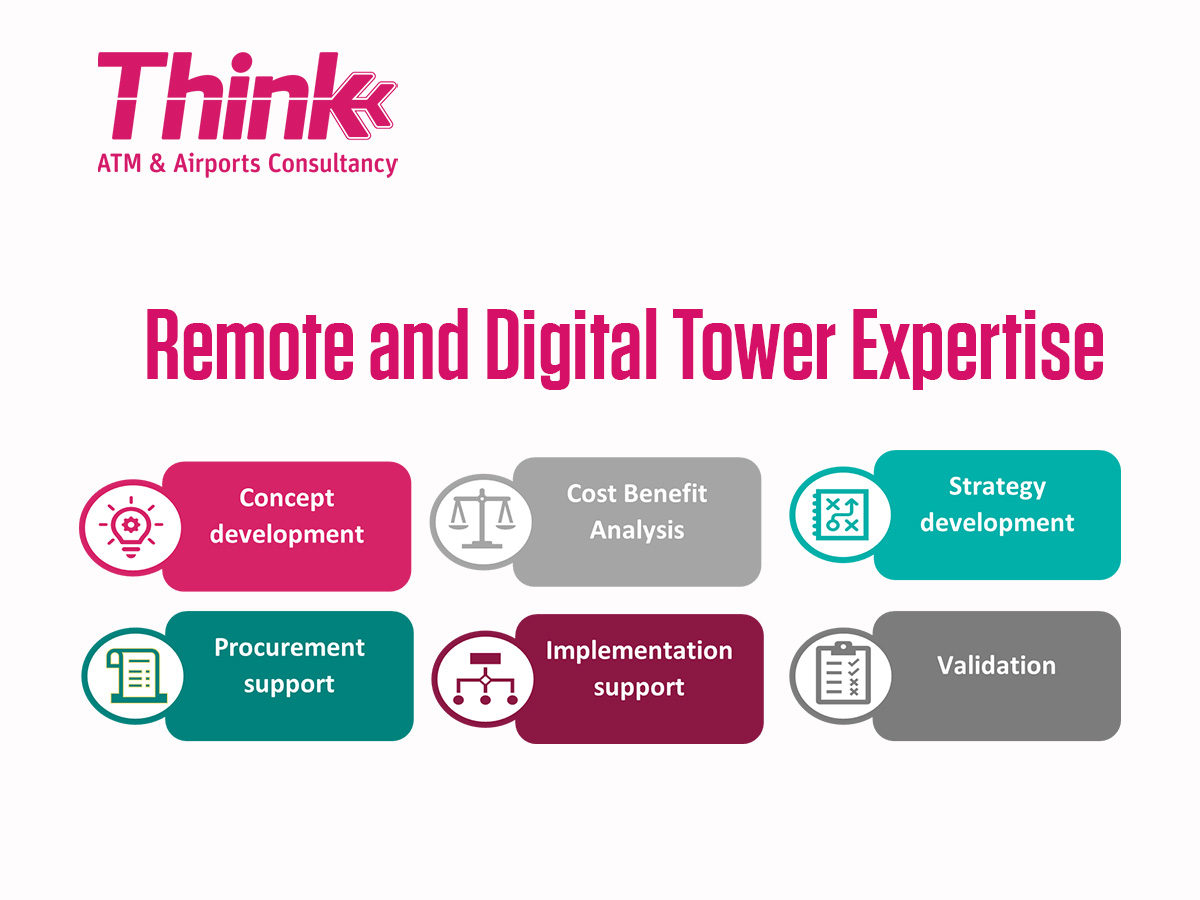 Think
ATM & Airports Consultancy

Remote and Digital Tower Expertise

Concept development

Cost Benefit Analysis

Strategy development

Procurement support

Implementation support

Validation